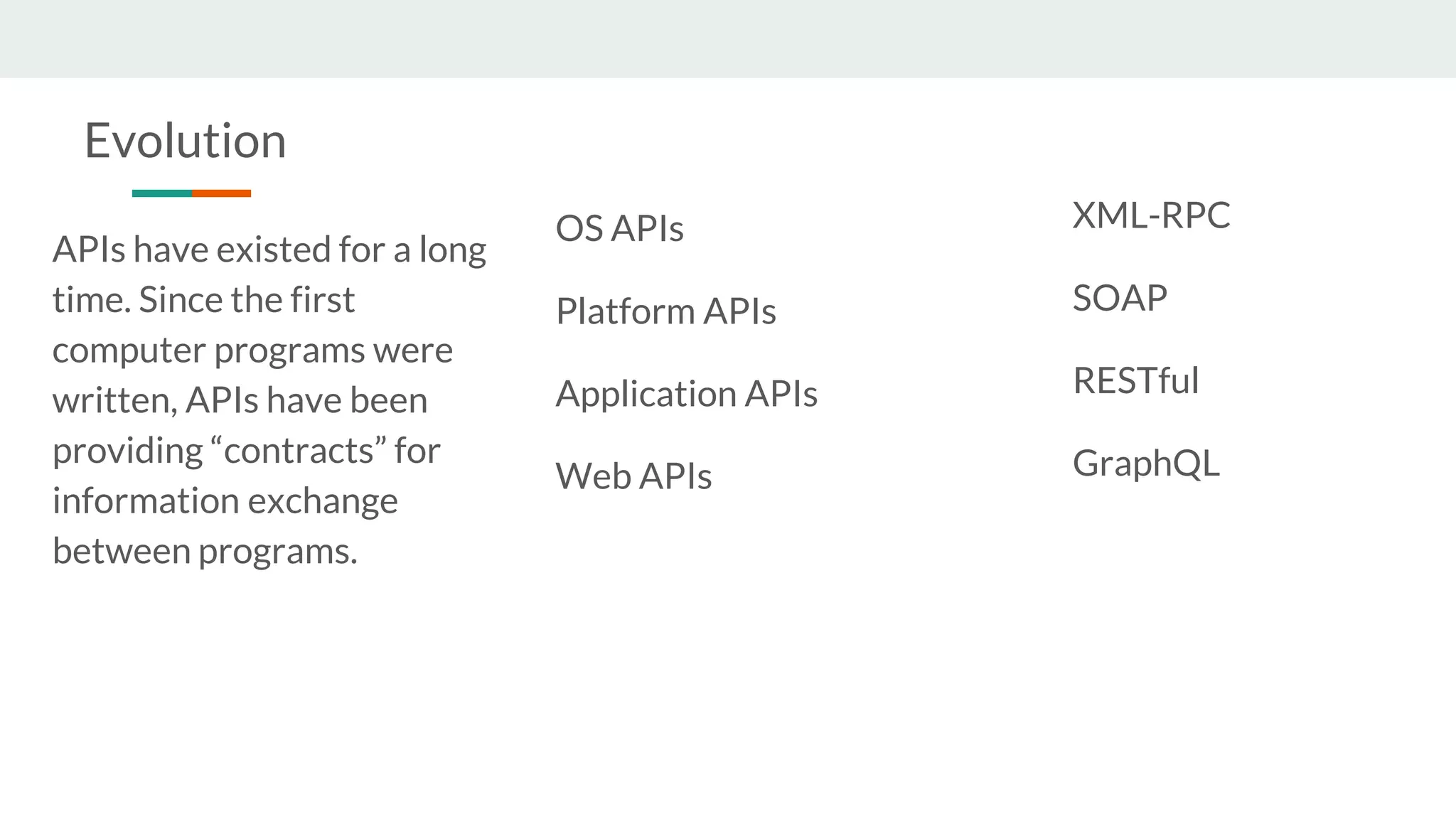 Evolution

APIs have existed for a long time. Since the first computer programs were written, APIs have been providing “contracts” for information exchange between programs.

OS APIs

Platform APIs

Application APIs

Web APIs

XML-RPC

SOAP

RESTful

GraphQL